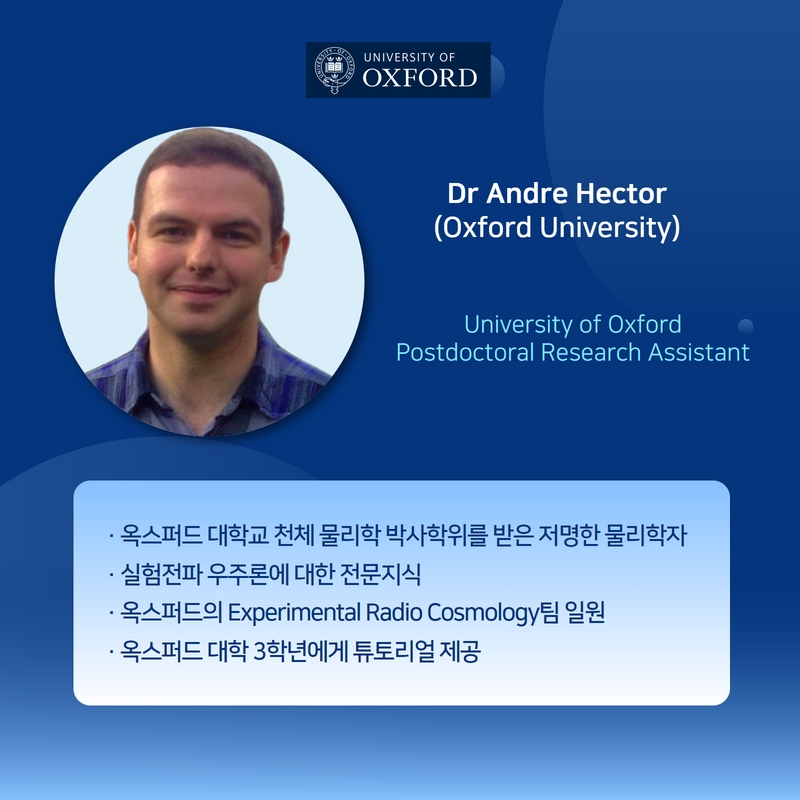 UNIVERSITY OF
OXFORD

Dr Andre Hector
(Oxford University)

University of Oxford
Postdoctoral Research Assistant

· 옥스퍼드 대학교 천체 물리학 박사학위를 받은 저명한 물리학자
· 실험전파 우주론에 대한 전문지식
· 옥스퍼드의 Experimental Radio Cosmology팀 일원
· 옥스퍼드 대학 3학년에게 튜토리얼 제공